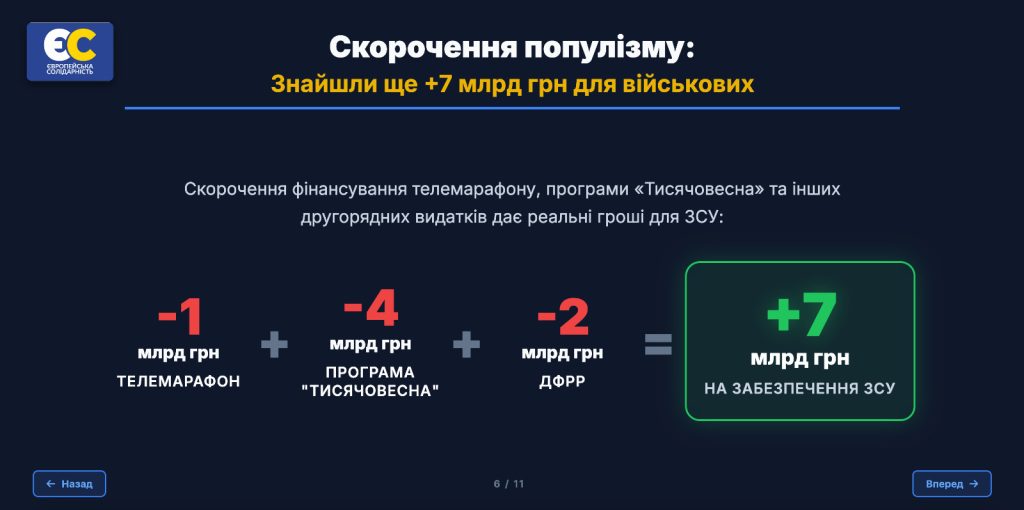 ЄС
ЄВРОПЕЙСЬКА СОЛІДАРНІСТЬ

Скорочення популізму:
Знайшли ще +7 млрд грн для військових

Скорочення фінансування телемарафону, програми «Тисячовесна» та інших другорядних видатків дає реальні гроші для ЗСУ:

-1
млрд грн
ТЕЛЕМАРАФОН

+

-4
млрд грн
ПРОГРАМА "ТИСЯЧОВЕСНА"

+

-2
млрд грн
ДФРР

=

+7
млрд грн
НА ЗАБЕЗПЕЧЕННЯ ЗСУ

← Назад

6 / 11

Вперед →